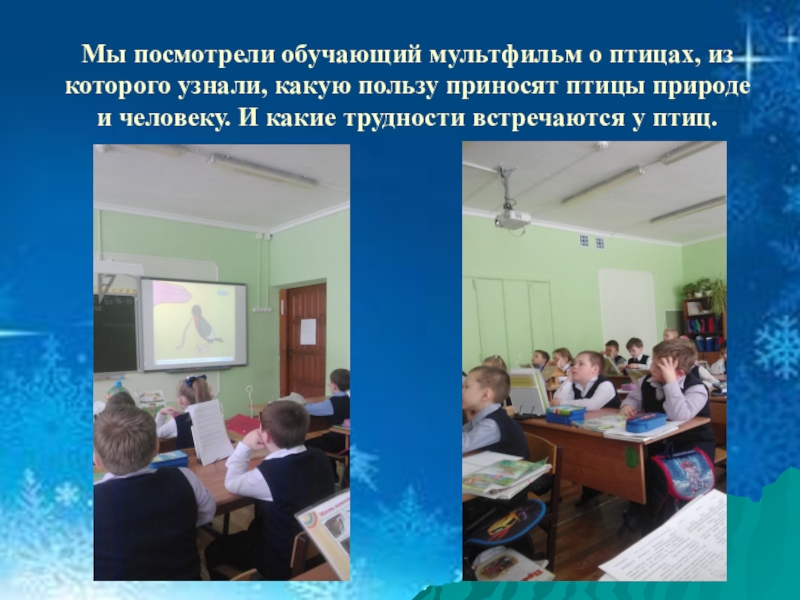 Мы посмотрели обучающий мультфильм о птицах, из которого узнали, какую пользу приносят птицы природе и человеку. И какие трудности встречаются у птиц.